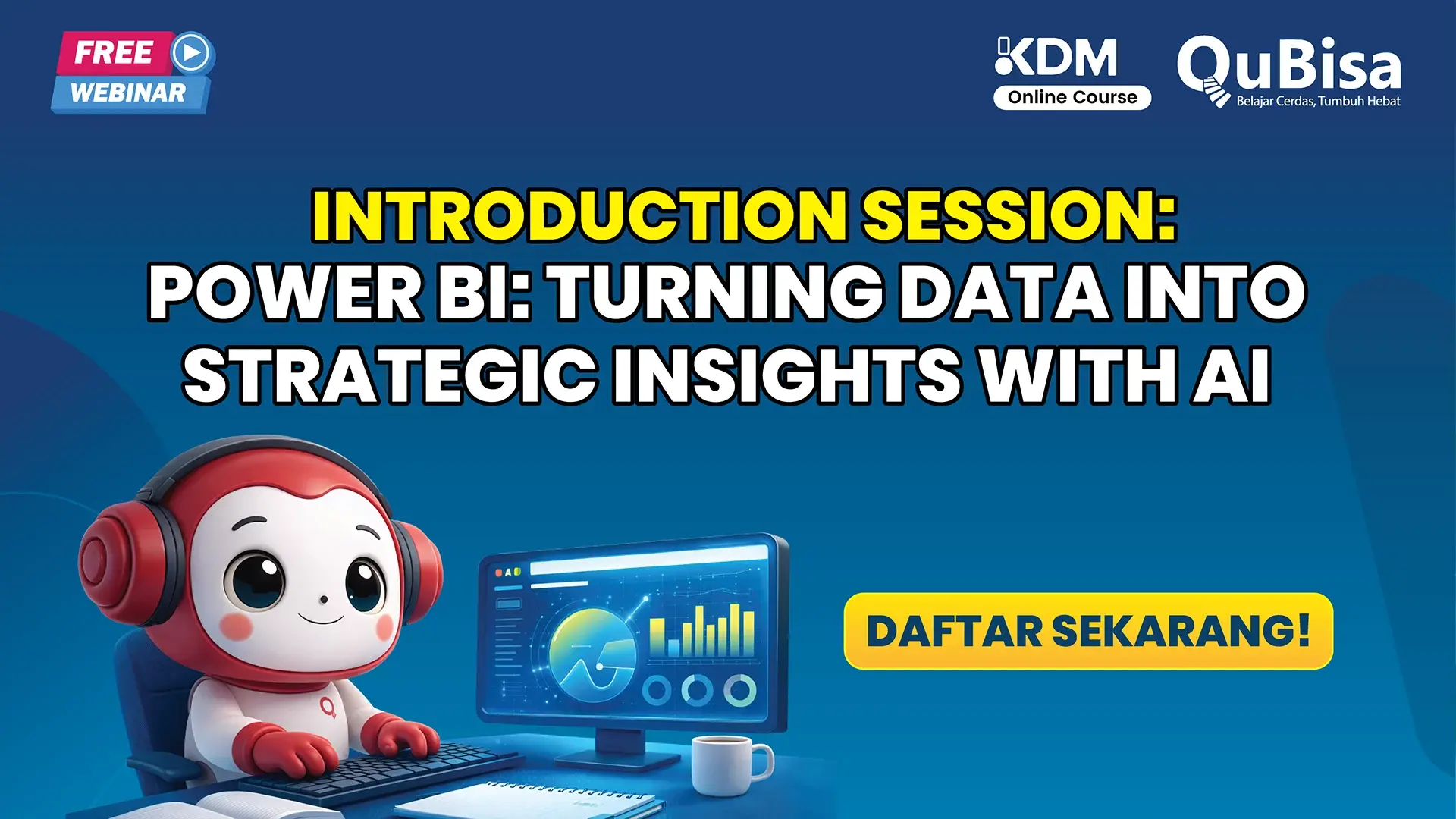 FREE
WEBINAR

KDM
Online Course

QuBisa
Belajar Cerdas, Tumbuh Hebat

INTRODUCTION SESSION:
POWER BI: TURNING DATA INTO STRATEGIC INSIGHTS WITH AI

DAFTAR SEKARANG!